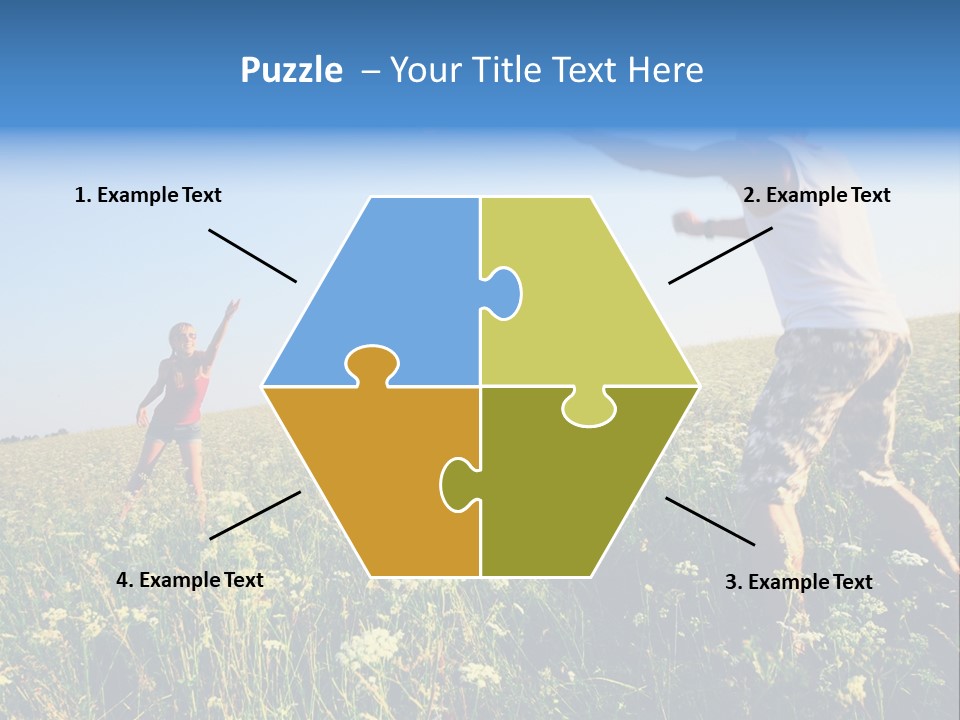 Puzzle – Your Title Text Here

1. Example Text

2. Example Text

4. Example Text

3. Example Text